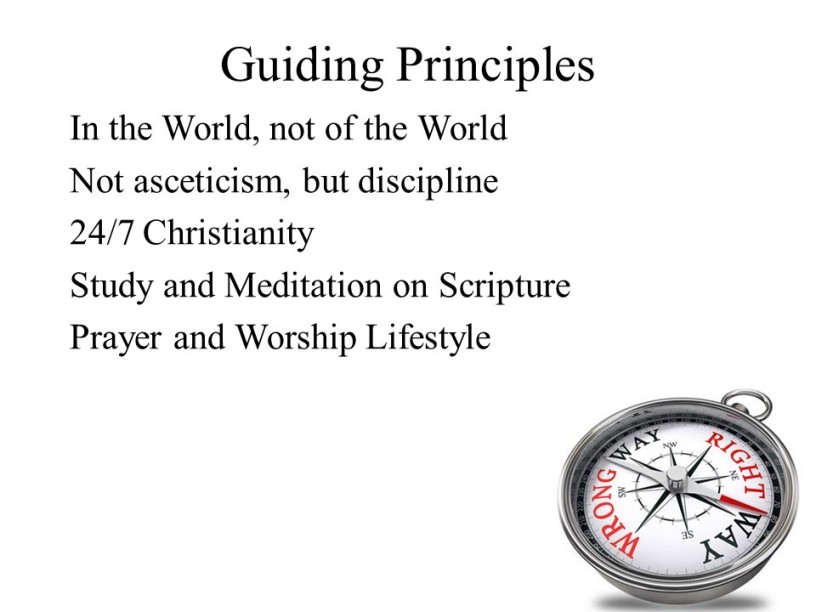 Guiding Principles

In the World, not of the World

Not asceticism, but discipline

24/7 Christianity

Study and Meditation on Scripture

Prayer and Worship Lifestyle

WRONG WAY

RIGHT WAY

NW

NE

SW

SE